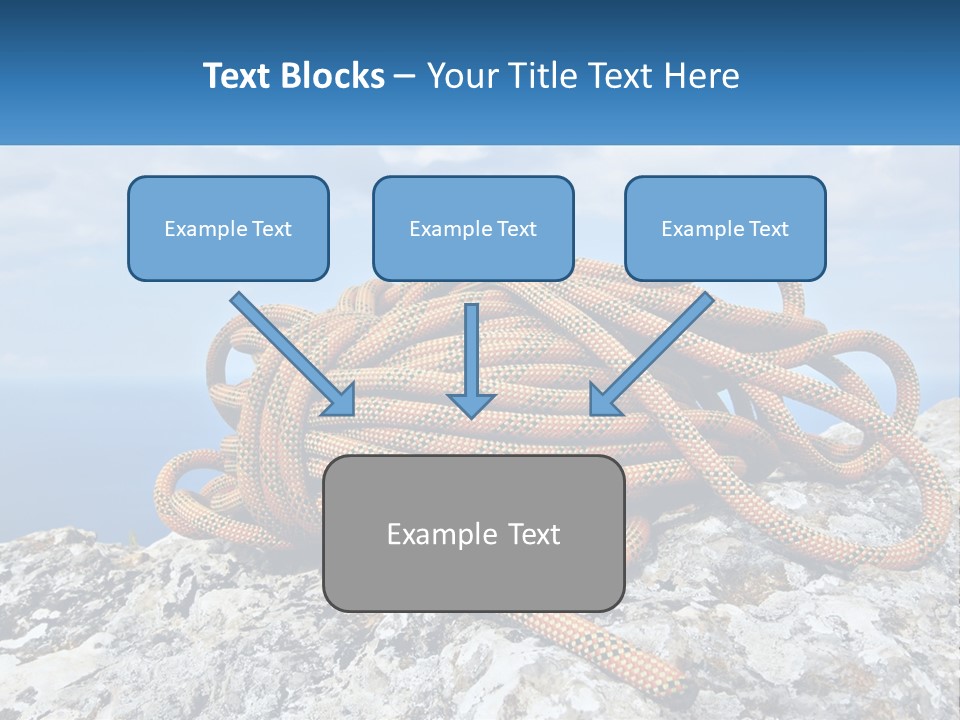 Text Blocks – Your Title Text Here

Example Text

Example Text

Example Text

Example Text